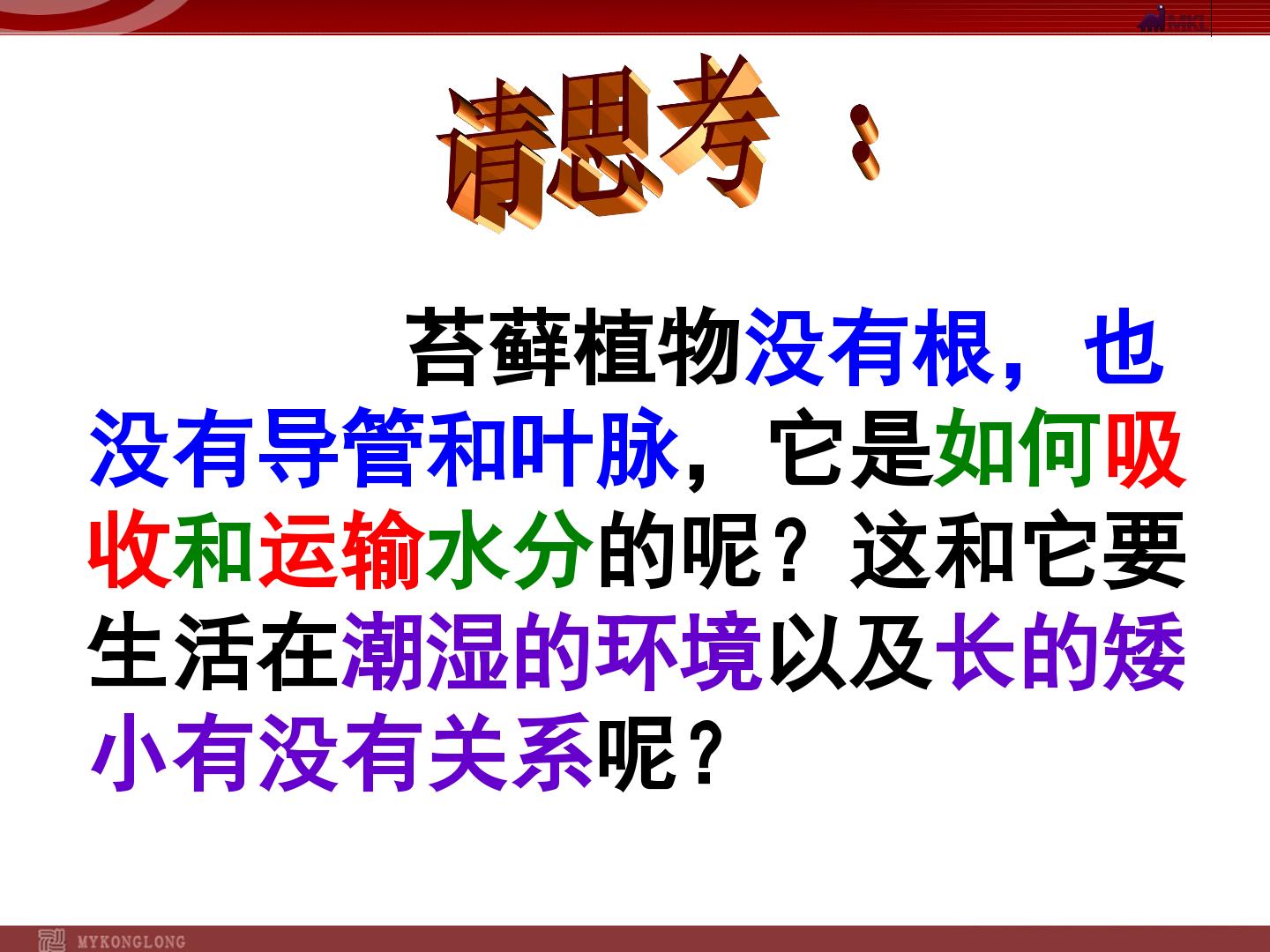 请思考：

苔藓植物没有根，也没有导管和叶脉，它是如何吸收和运输水分的呢？这和它要生活在潮湿的环境以及长的矮小有没有关系呢？

MYKONGLONG